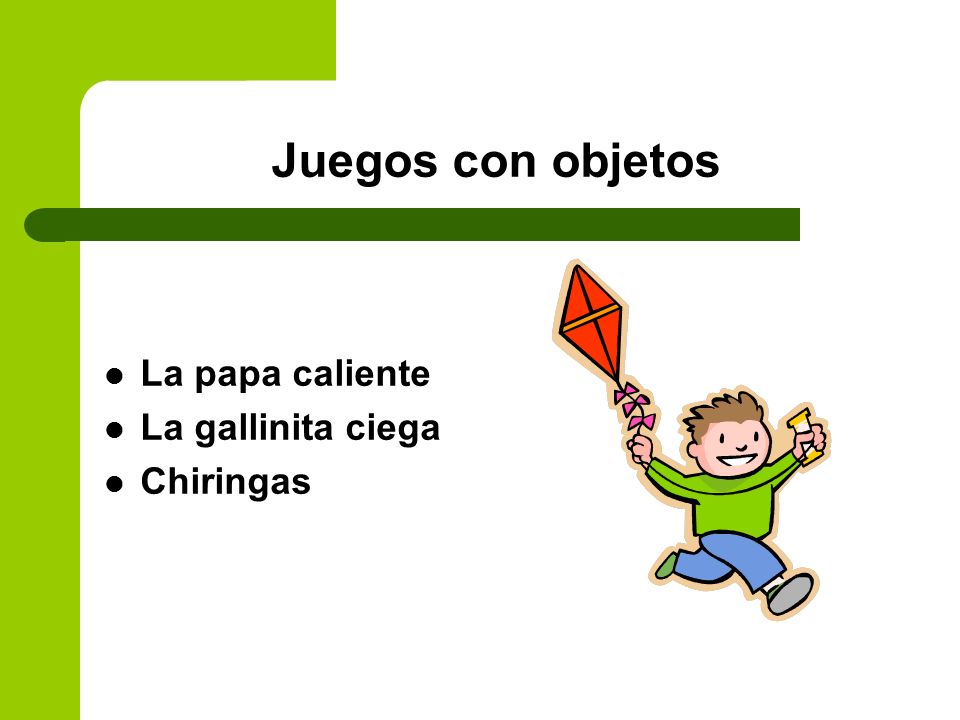 Juegos con objetos

- La papa caliente
- La gallinita ciega
- Chiringas